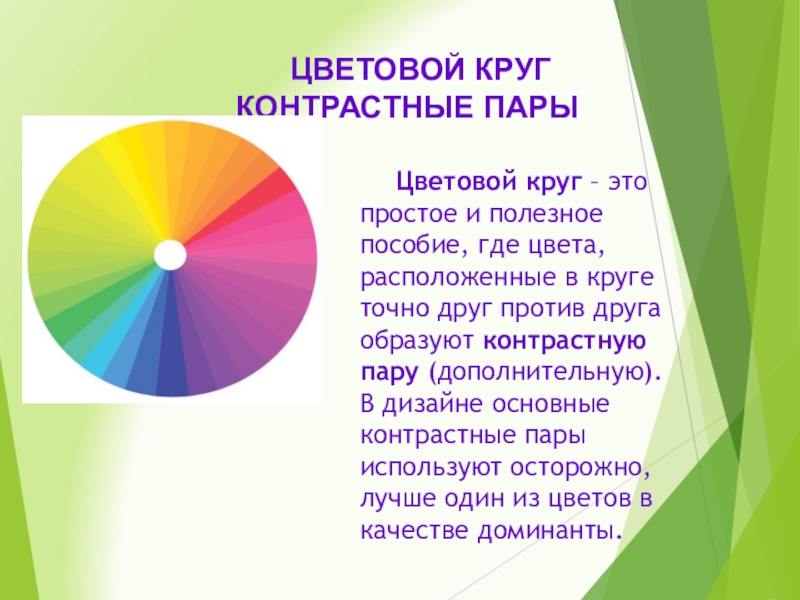 ЦВЕТОВОЙ КРУГ
КОНТРАСТНЫЕ ПАРЫ

Цветовой круг – это простое и полезное пособие, где цвета, расположенные в круге точно друг против друга образуют контрастную пару (дополнительную). В дизайне основные контрастные пары используют осторожно, лучше один из цветов в качестве доминанты.